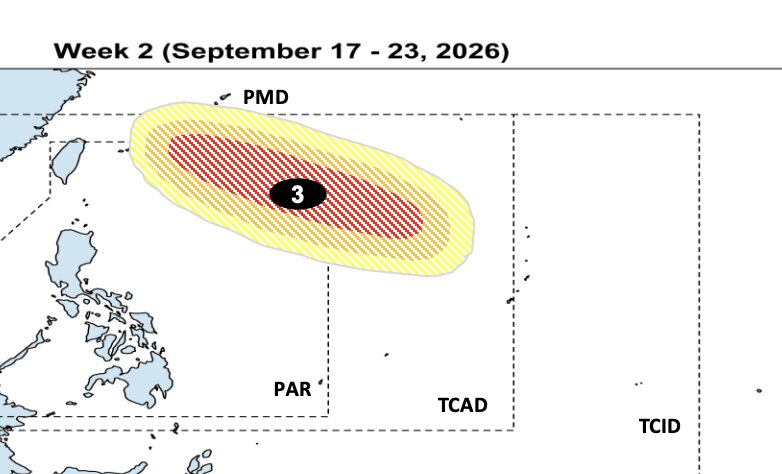 Week 2 (September 17 - 23, 2026)

PMD

3

PAR

TCAD

TCID